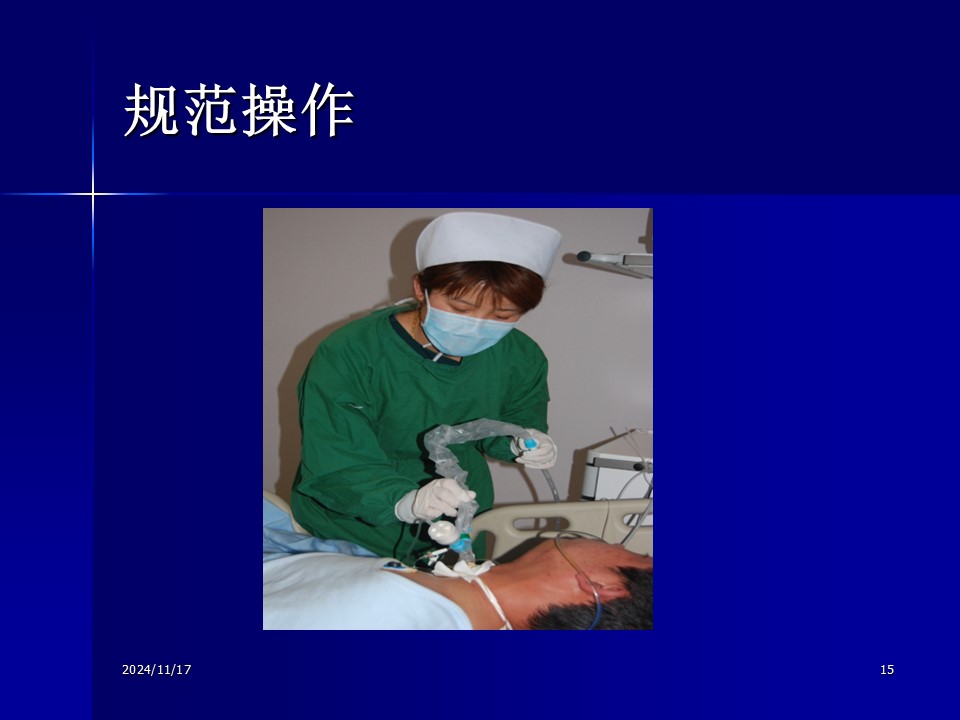 规范操作

2024/11/17

15